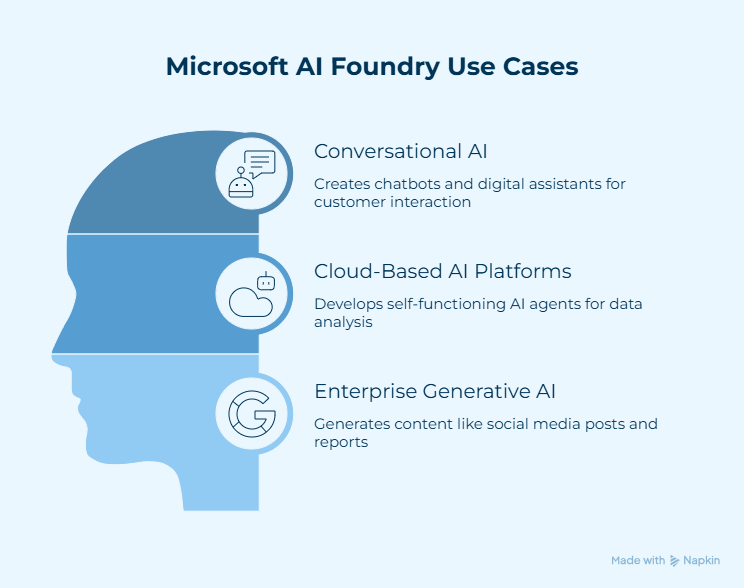 Microsoft AI Foundry Use Cases

Conversational AI

Creates chatbots and digital assistants for customer interaction

Cloud-Based AI Platforms

Develops self-functioning AI agents for data analysis

Enterprise Generative AI

Generates content like social media posts and reports

Made with Napkin